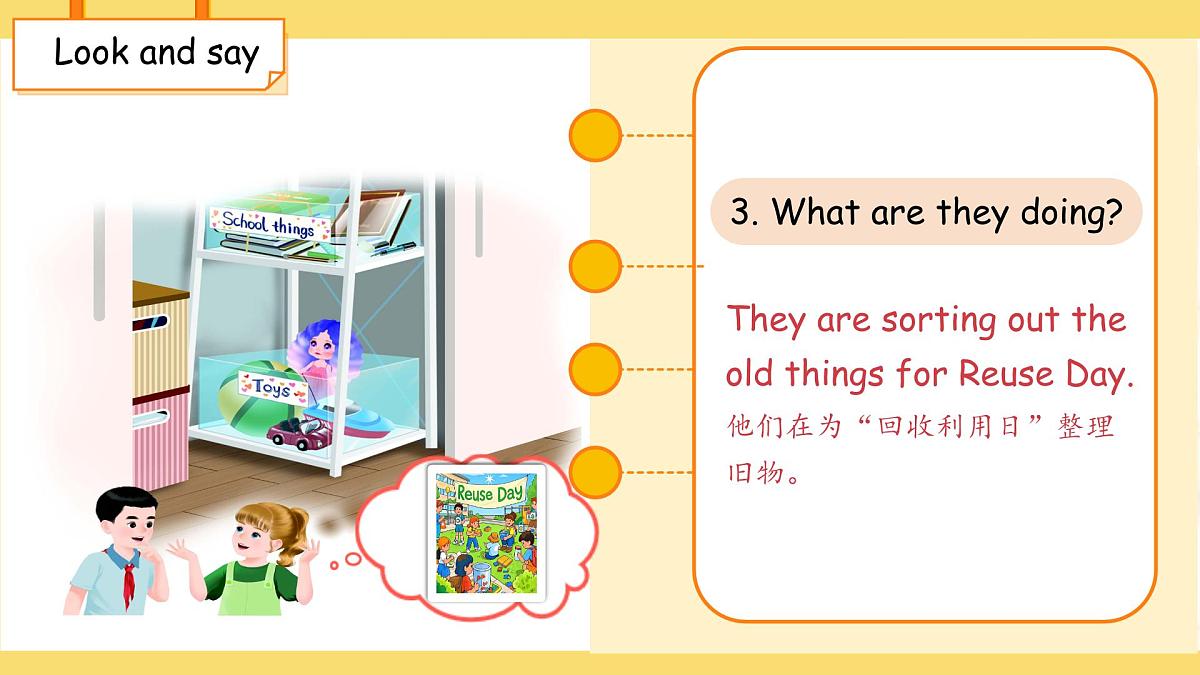 Look and say

School things

Toys

Reuse Day

3. What are they doing?

They are sorting out the old things for Reuse Day.
他们在为“回收利用日”整理旧物。